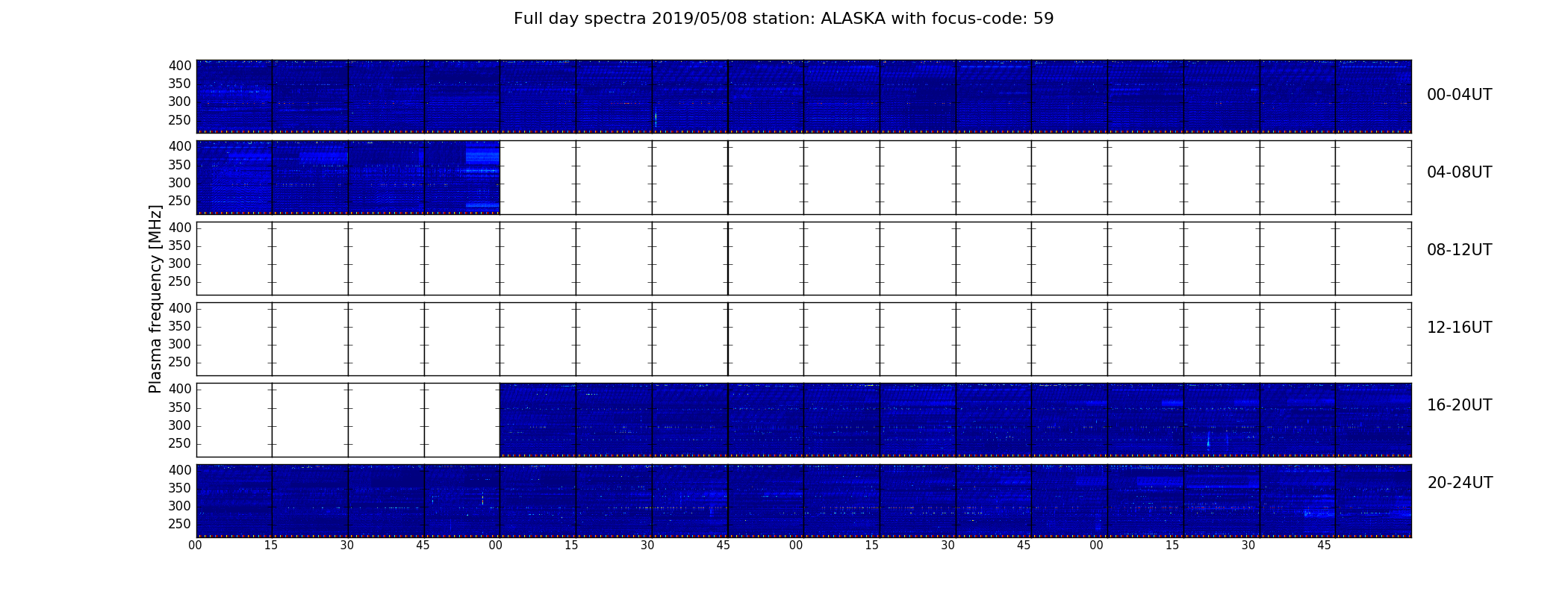 Full day spectra 2019/05/08 station: ALASKA with focus-code: 59

Plasma frequency [MHz]

400
350
300
250

00-04UT

400
350
300
250

04-08UT

400
350
300
250

08-12UT

400
350
300
250

12-16UT

400
350
300
250

16-20UT

400
350
300
250

20-24UT

00 15 30 45 00 15 30 45 00 15 30 45 00 15 30 45